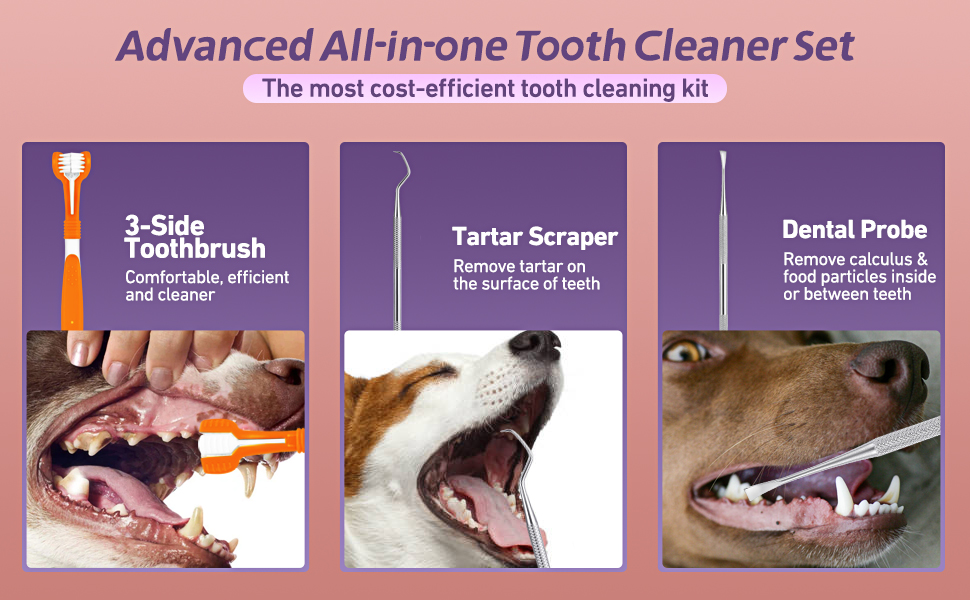 Advanced All-in-one Tooth Cleaner Set

The most cost-efficient tooth cleaning kit

3-Side Toothbrush

Comfortable, efficient and cleaner

Tartar Scraper

Remove tartar on the surface of teeth

Dental Probe

Remove calculus & food particles inside or between teeth